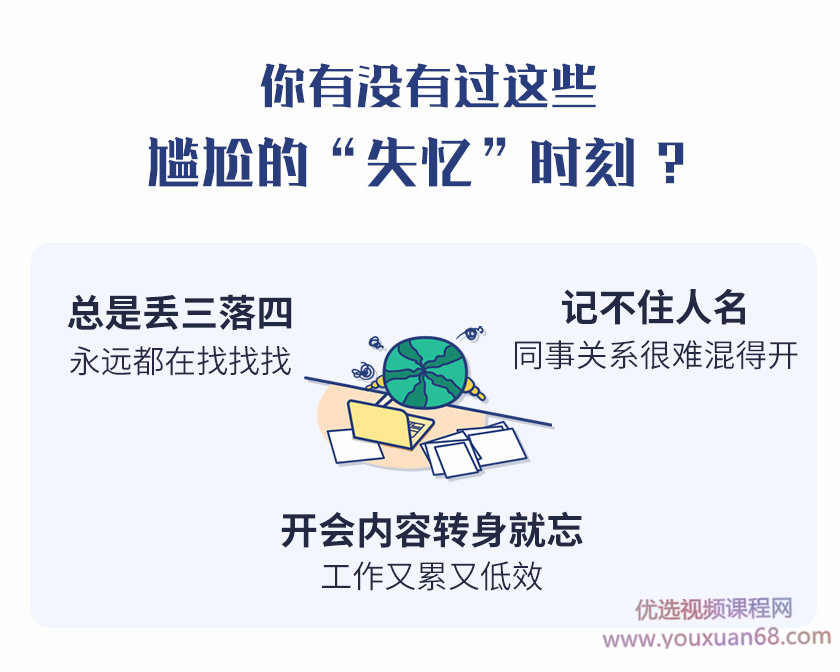 你有没有过这些
尴尬的“失忆”时刻？

总是丢三落四
永远都在找找找

记不住人名
同事关系很难混得开

开会内容转身就忘
工作又累又低效

优选视频课程网
www.youxuan68.com